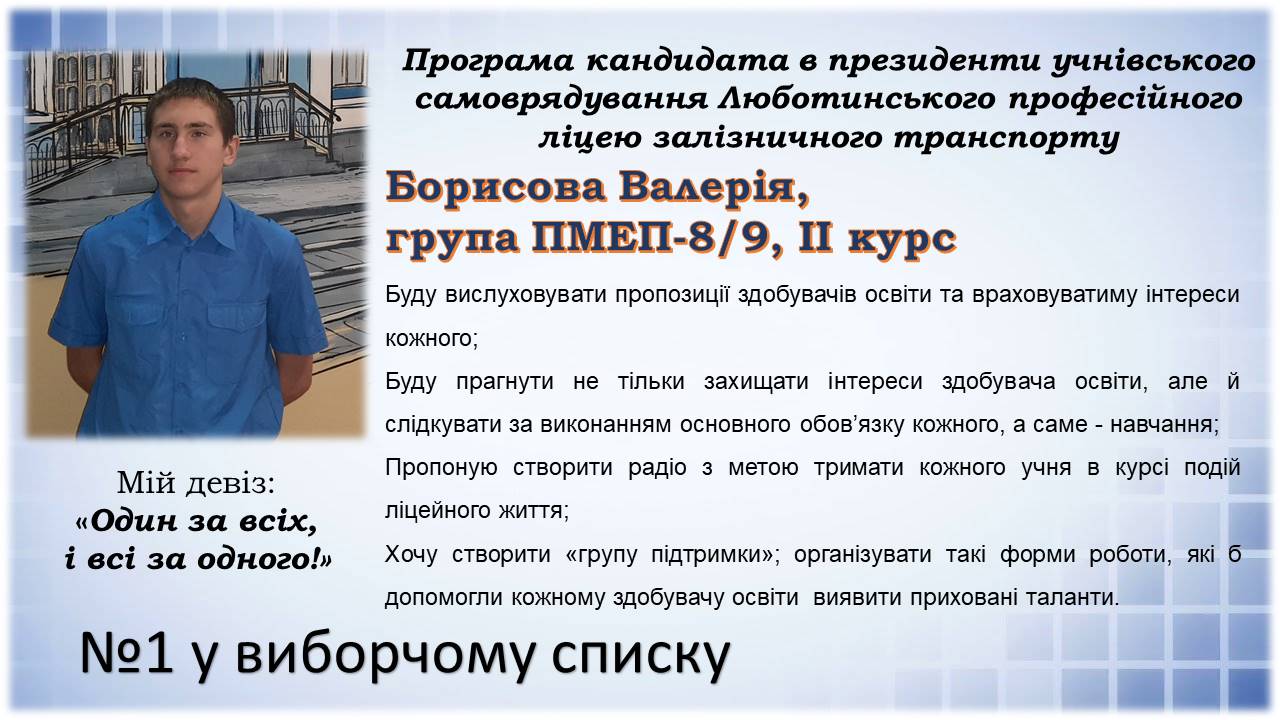 Програма кандидата в президенти учнівського самоврядування Люботинського професійного ліцею залізничного транспорту

Борисова Валерія,
група ПМЕП-8/9, ІІ курс

Буду вислуховувати пропозиції здобувачів освіти та враховуватиму інтереси кожного;

Буду прагнути не тільки захищати інтереси здобувача освіти, але й слідкувати за виконанням основного обов'язку кожного, а саме - навчання;

Пропоную створити радіо з метою тримати кожного учня в курсі подій ліцейного життя;

Хочу створити «групу підтримки»; організувати такі форми роботи, які б допомогли кожному здобувачу освіти виявити приховані таланти.

Мій девіз:
«Один за всіх,
і всі за одного!»

№1 у виборчому списку